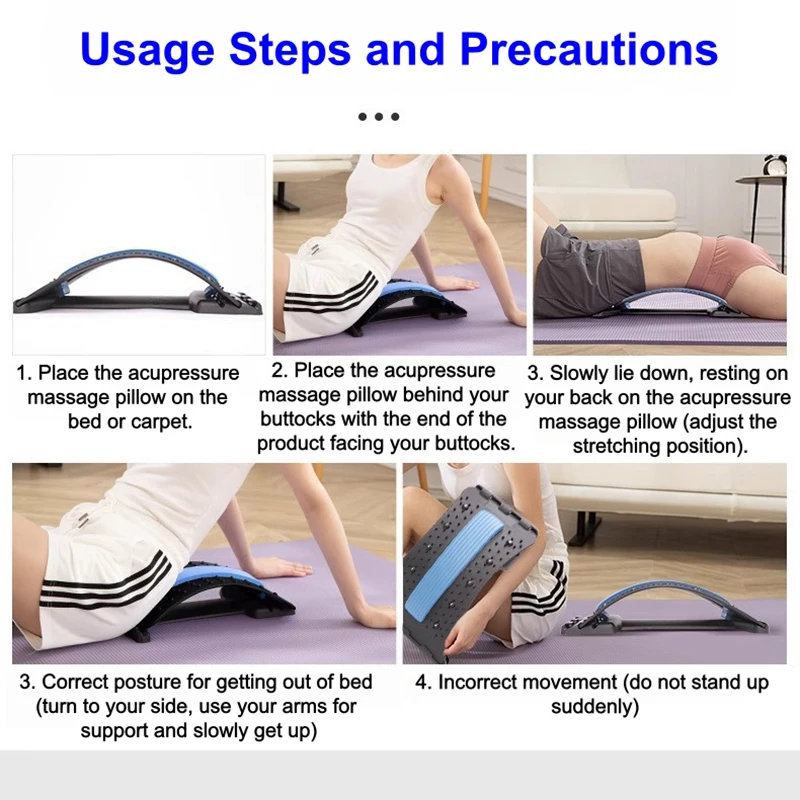 Usage Steps and Precautions

...

1. Place the acupressure massage pillow on the bed or carpet.

2. Place the acupressure massage pillow behind your buttocks with the end of the product facing your buttocks.

3. Slowly lie down, resting on your back on the acupressure massage pillow (adjust the stretching position).

3. Correct posture for getting out of bed (turn to your side, use your arms for support and slowly get up)

4. Incorrect movement (do not stand up suddenly)